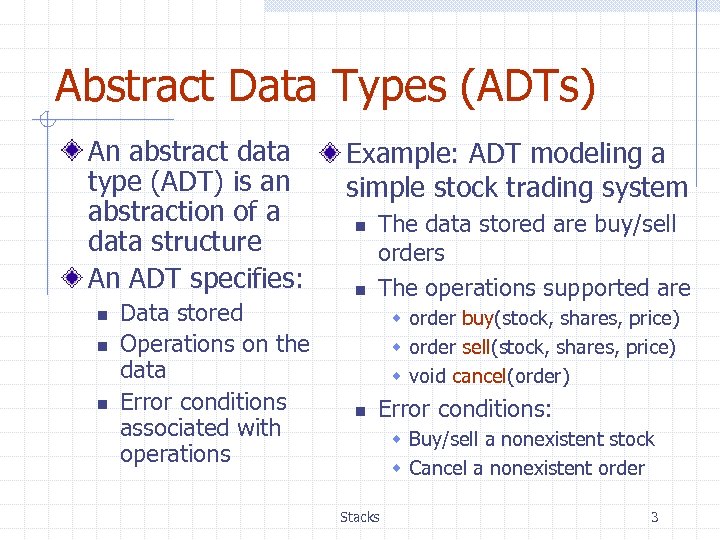 Abstract Data Types (ADTs)

An abstract data type (ADT) is an abstraction of a data structure

An ADT specifies:

Data stored

Operations on the data

Error conditions associated with operations

Example: ADT modeling a simple stock trading system

The data stored are buy/sell orders

The operations supported are

order buy(stock, shares, price)

order sell(stock, shares, price)

void cancel(order)

Error conditions:

Buy/sell a nonexistent stock

Cancel a nonexistent order

Stacks

3